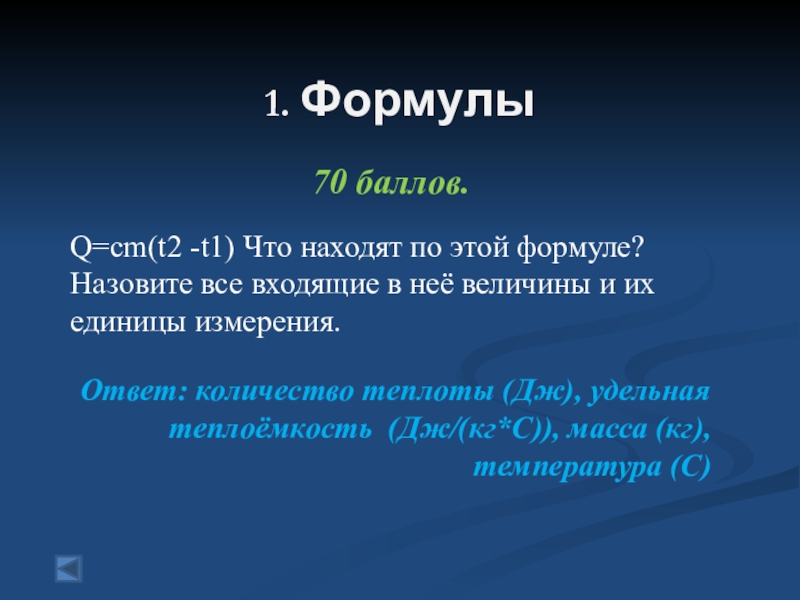 1. Формулы

70 баллов.

Q=cm(t2 -t1) Что находят по этой формуле? Назовите все входящие в неё величины и их единицы измерения.

Ответ: количество теплоты (Дж), удельная теплоёмкость (Дж/(кг*С)), масса (кг), температура (С)